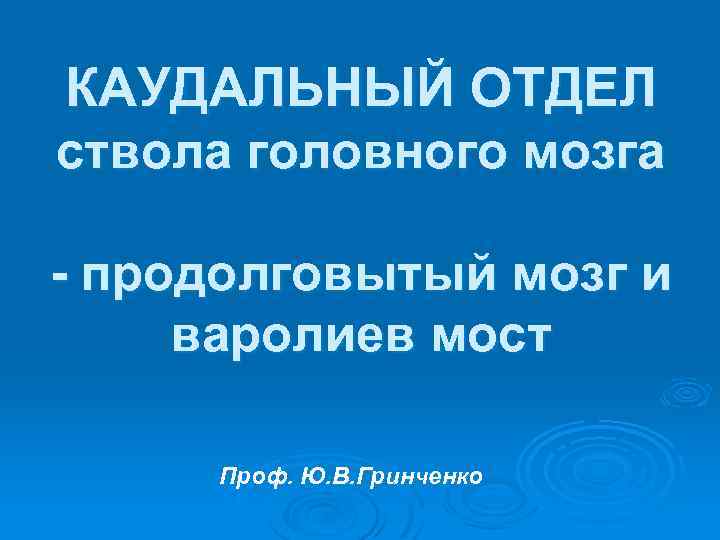 КАУДАЛЬНЫЙ ОТДЕЛ ствола головного мозга

- продолговытый мозг и варолиев мост

Проф. Ю.В.Гринченко